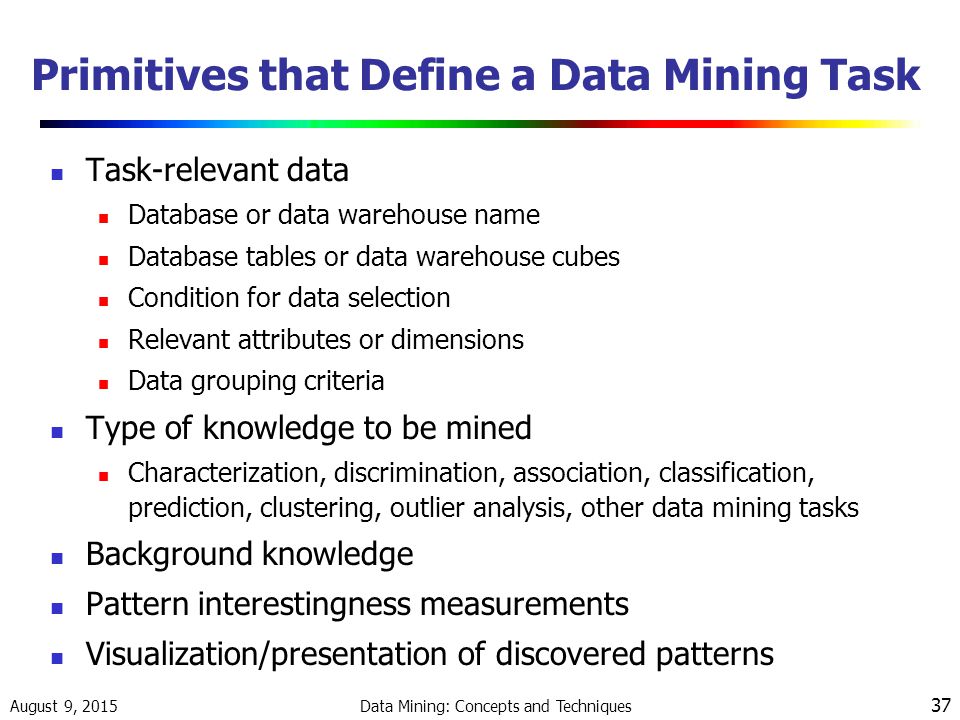 Primitives that Define a Data Mining Task

- Task-relevant data
  - Database or data warehouse name
  - Database tables or data warehouse cubes
  - Condition for data selection
  - Relevant attributes or dimensions
  - Data grouping criteria
- Type of knowledge to be mined
  - Characterization, discrimination, association, classification, prediction, clustering, outlier analysis, other data mining tasks
- Background knowledge
- Pattern interestingness measurements
- Visualization/presentation of discovered patterns

August 9, 2015 Data Mining: Concepts and Techniques 37